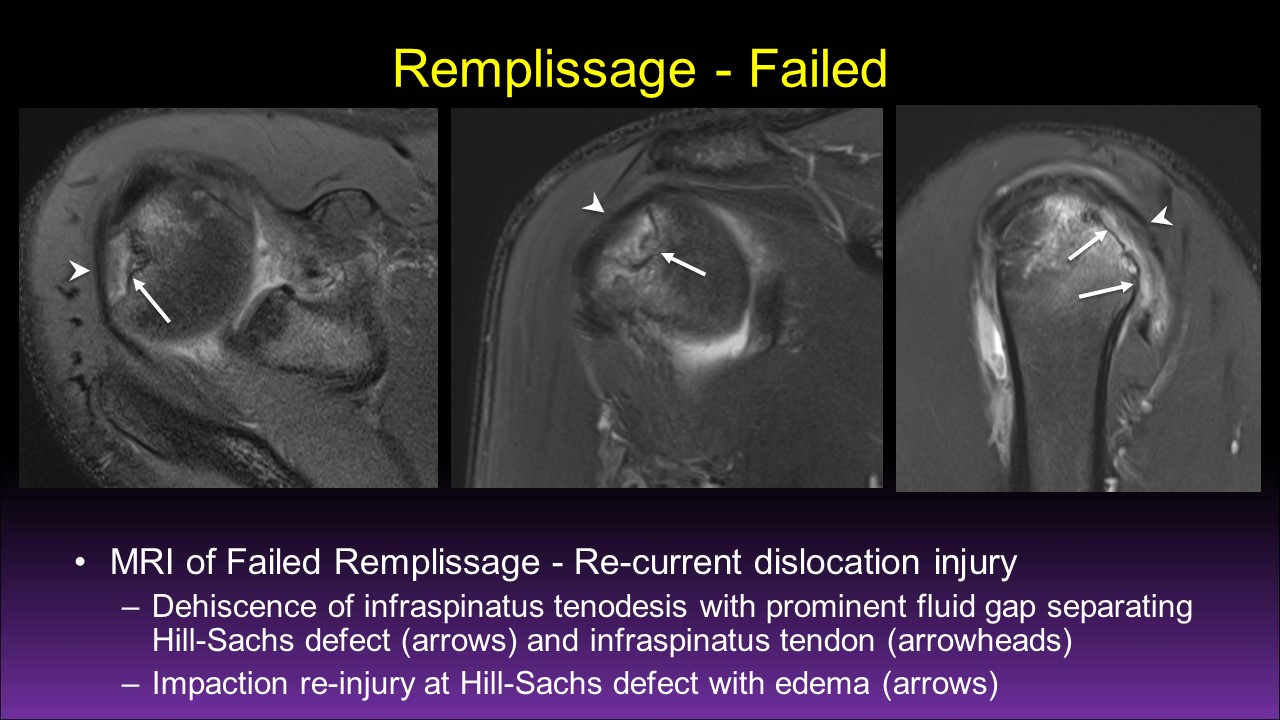 Remplissage - Failed

• MRI of Failed Remplissage - Re-current dislocation injury
– Dehiscence of infraspinatus tenodesis with prominent fluid gap separating Hill-Sachs defect (arrows) and infraspinatus tendon (arrowheads)
– Impaction re-injury at Hill-Sachs defect with edema (arrows)